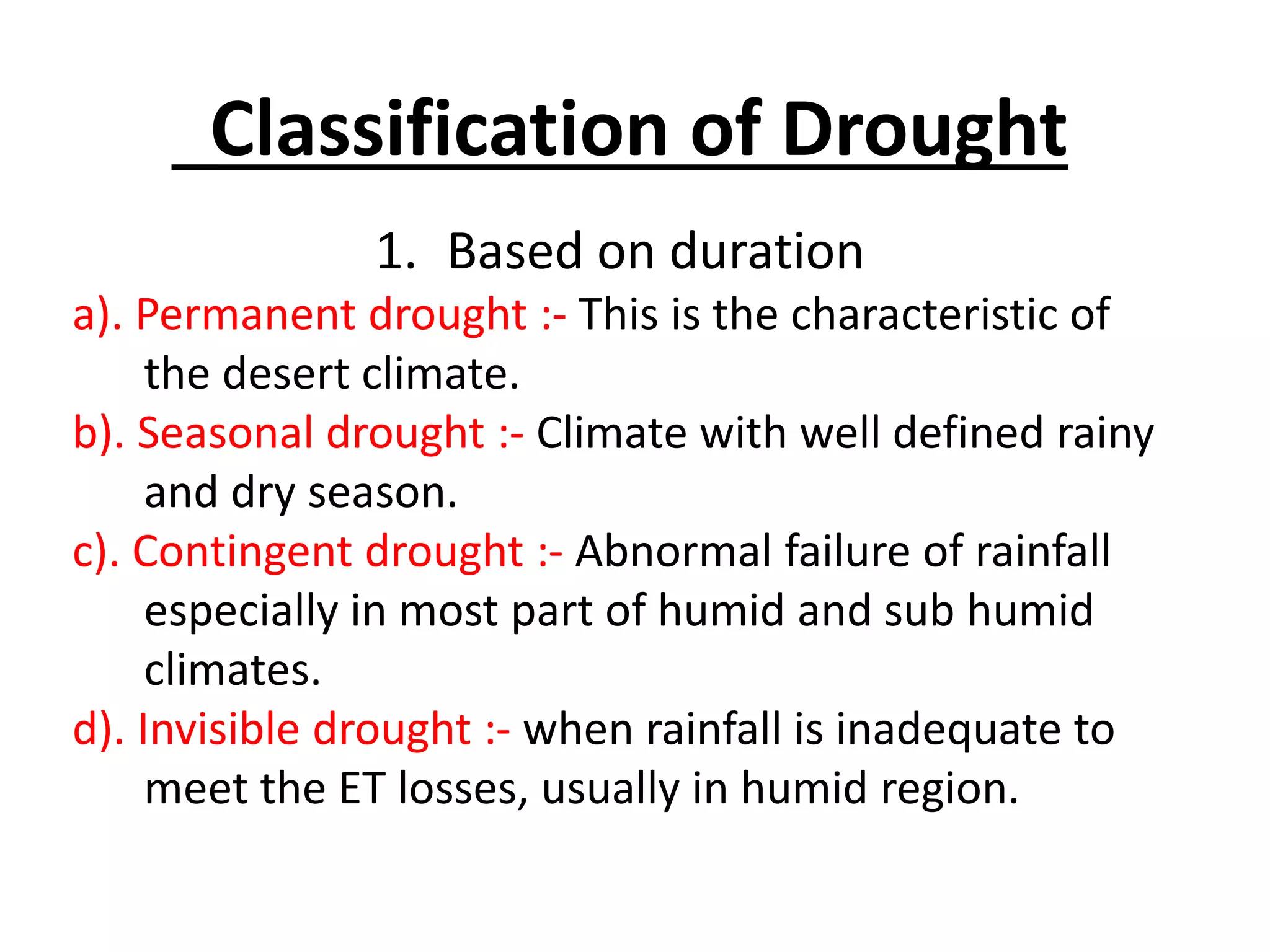 Classification of Drought

1. Based on duration

a). Permanent drought :- This is the characteristic of the desert climate.

b). Seasonal drought :- Climate with well defined rainy and dry season.

c). Contingent drought :- Abnormal failure of rainfall especially in most part of humid and sub humid climates.

d). Invisible drought :- when rainfall is inadequate to meet the ET losses, usually in humid region.